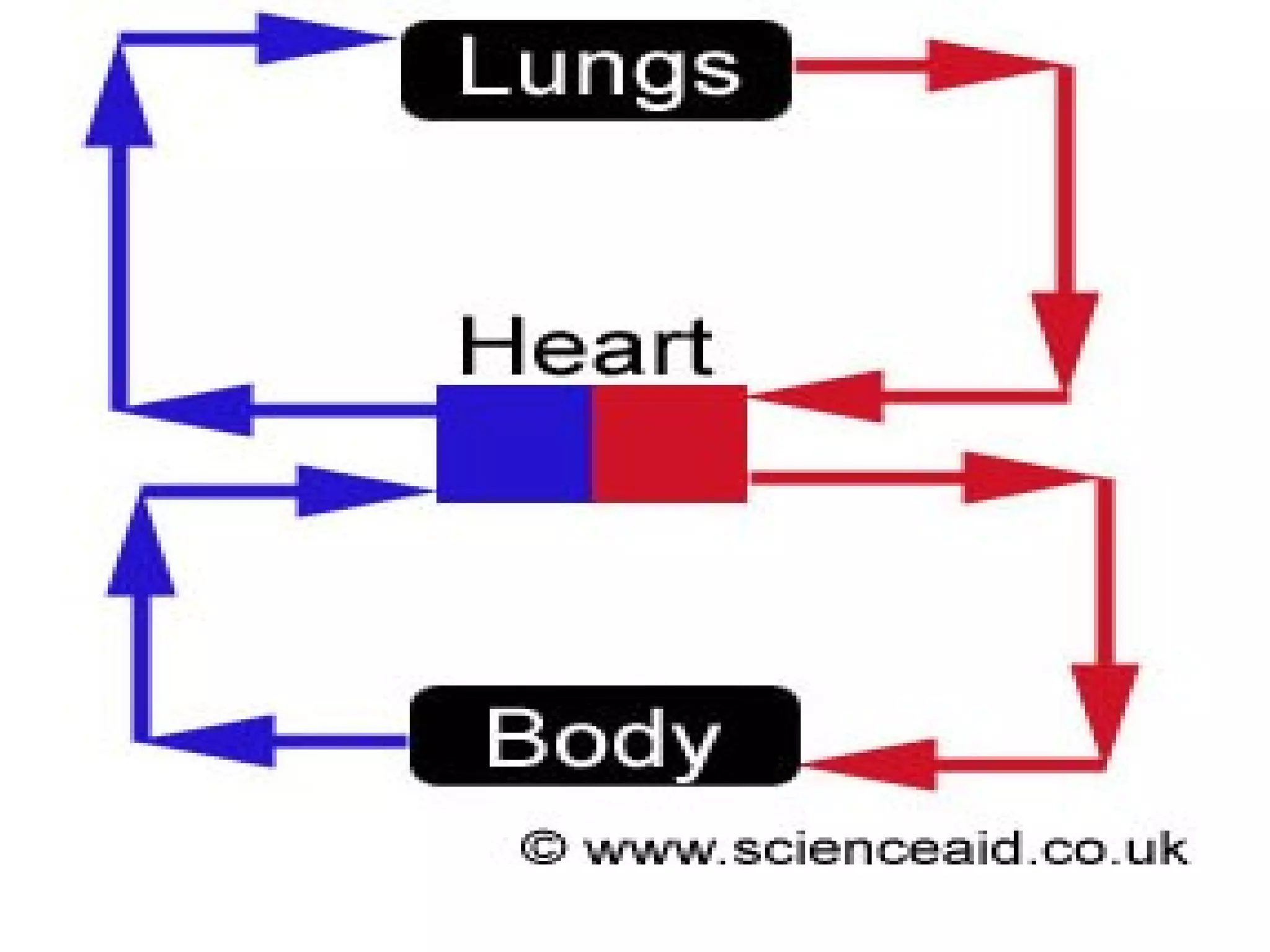 Lungs

Heart

Body

© www.scienceaid.co.uk